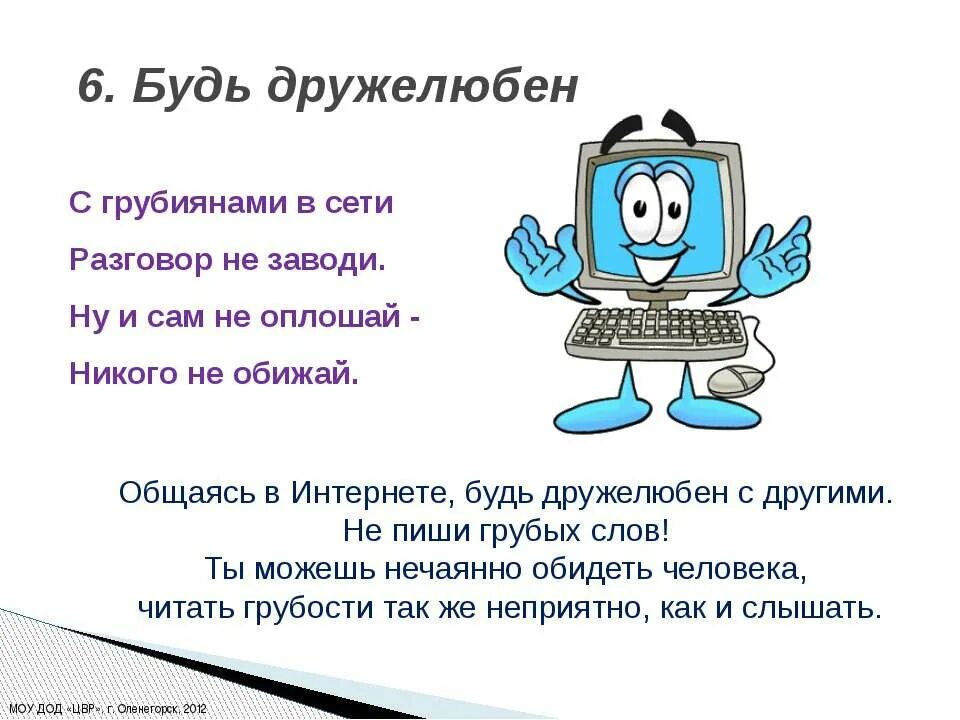 6. Будь дружелюбен

С грубиянами в сети
Разговор не заводи.
Ну и сам не оплошай -
Никого не обижай.

Общаясь в Интернете, будь дружелюбен с другими.
Не пиши грубых слов!
Ты можешь нечаянно обидеть человека,
читать грубости так же неприятно, как и слышать.

МОУ ДОД «ЦВР», г. Оленегорск, 2012